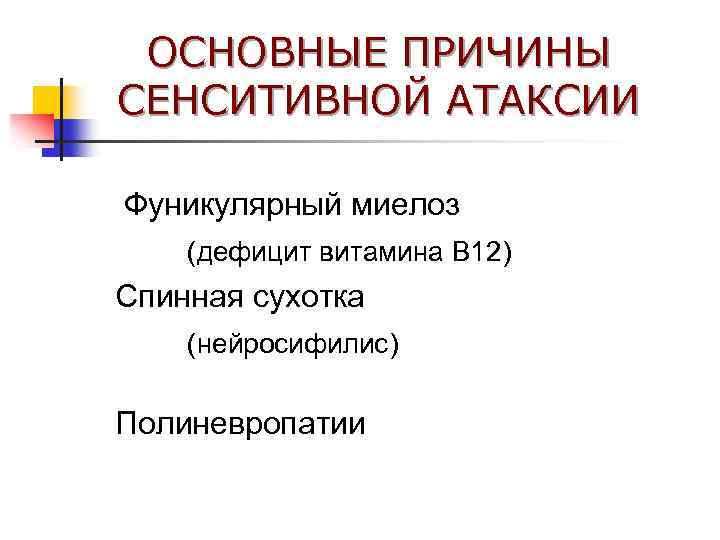 ОСНОВНЫЕ ПРИЧИНЫ СЕНСИТИВНОЙ АТАКСИИ

Фуникулярный миелоз

(дефицит витамина В12)

Спинная сухотка

(нейросифилис)

Полиневропатии